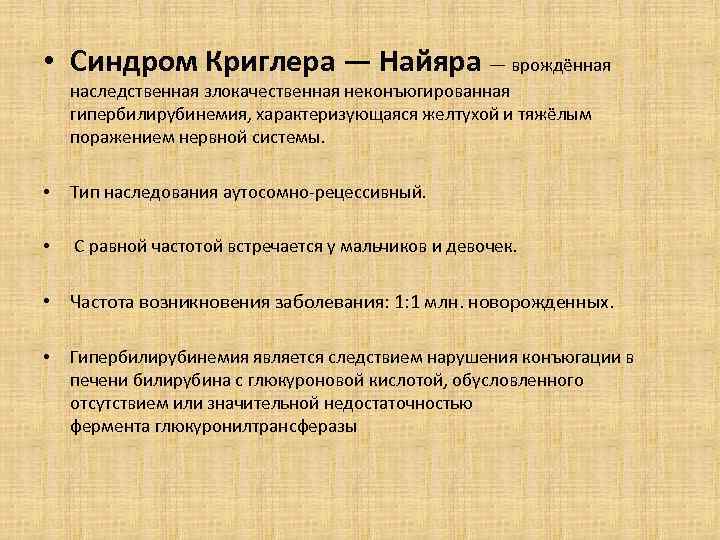 • Синдром Криглера — Найяра — врождённая наследственная злокачественная неконъюгированная гипербилирубинемия, характеризующаяся желтухой и тяжёлым поражением нервной системы.

• Тип наследования аутосомно-рецессивный.

• С равной частотой встречается у мальчиков и девочек.

• Частота возникновения заболевания: 1:1 млн. новорожденных.

• Гипербилирубинемия является следствием нарушения конъюгации в печени билирубина с глюкуроновой кислотой, обусловленного отсутствием или значительной недостаточностью фермента глюкуронилтрансферазы